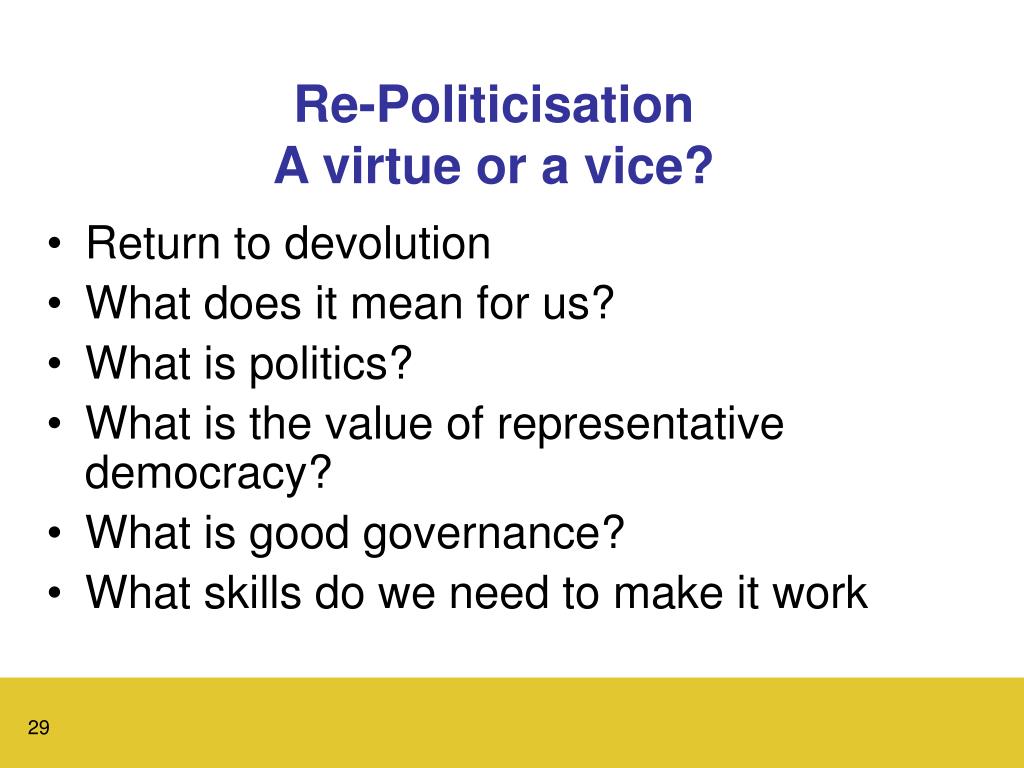 Re-Politicisation
A virtue or a vice?

• Return to devolution
• What does it mean for us?
• What is politics?
• What is the value of representative democracy?
• What is good governance?
• What skills do we need to make it work

29